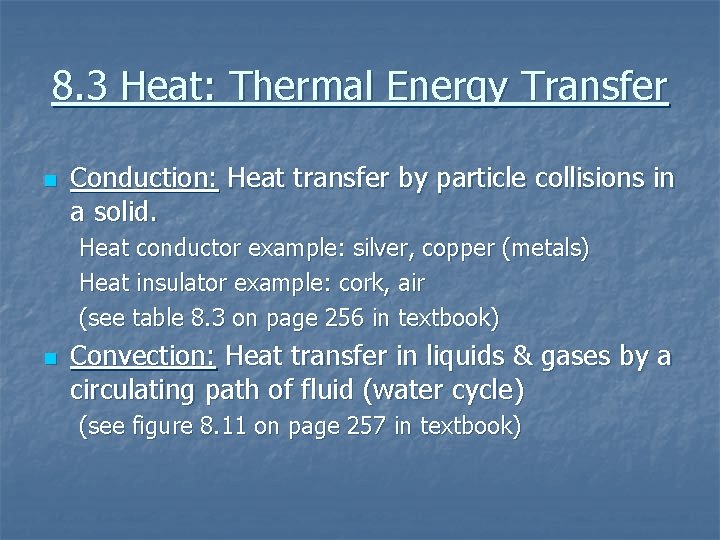 8.3 Heat: Thermal Energy Transfer

Conduction: Heat transfer by particle collisions in a solid.

Heat conductor example: silver, copper (metals)

Heat insulator example: cork, air

(see table 8.3 on page 256 in textbook)

Convection: Heat transfer in liquids & gases by a circulating path of fluid (water cycle)

(see figure 8.11 on page 257 in textbook)